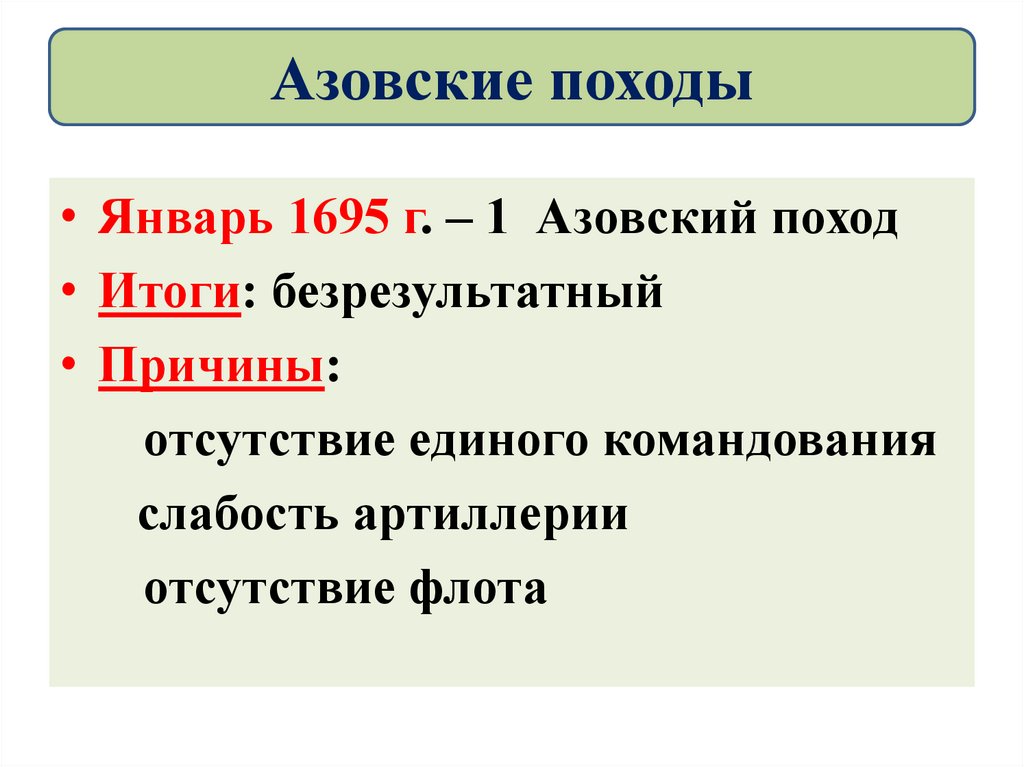 Азовские походы

• Январь 1695 г. – 1 Азовский поход
• Итоги: безрезультатный
• Причины:
отсутствие единого командования
слабость артиллерии
отсутствие флота